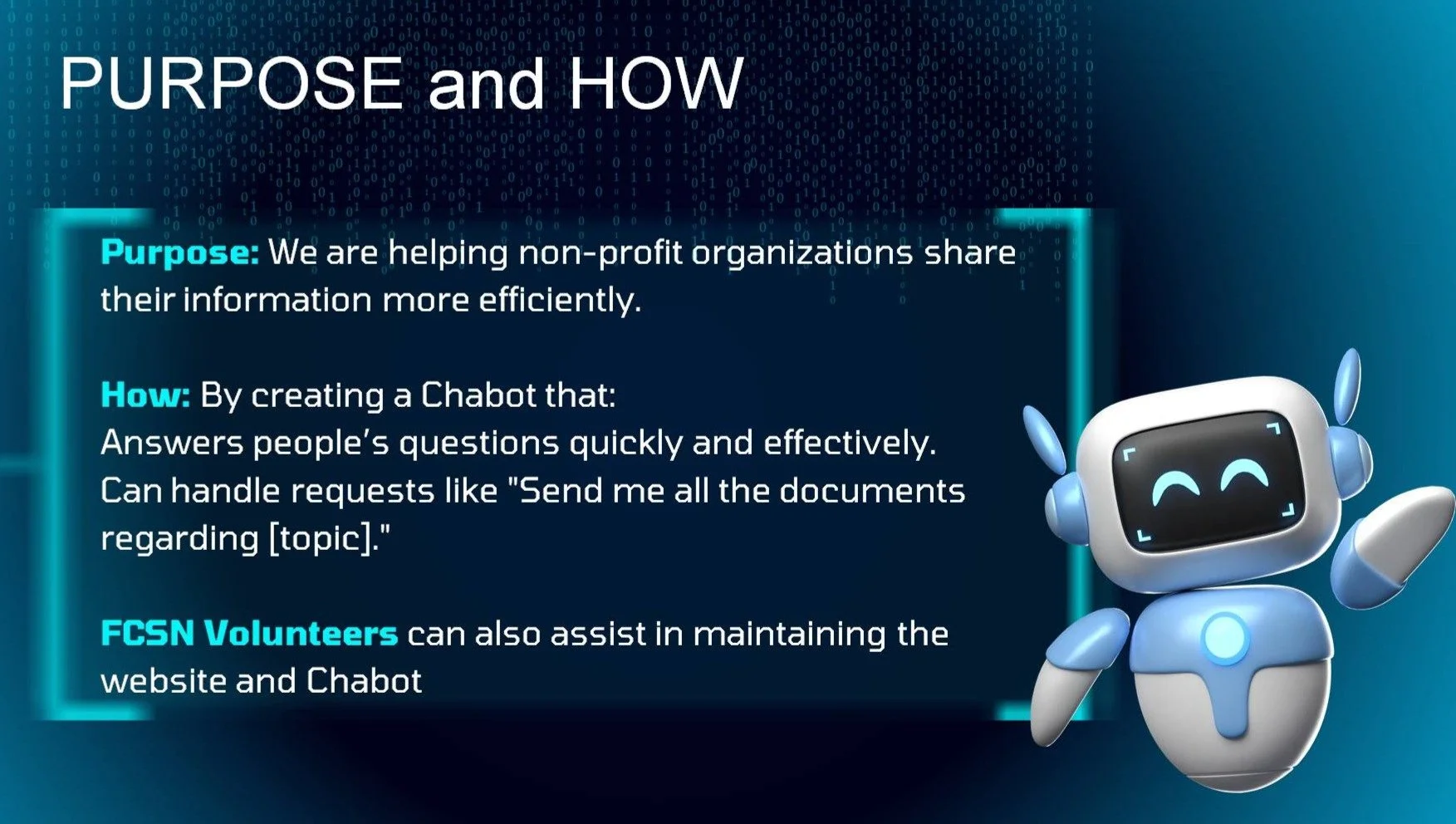 PURPOSE and HOW

Purpose: We are helping non-profit organizations share their information more efficiently.

How: By creating a Chabot that:
Answers people's questions quickly and effectively.
Can handle requests like "Send me all the documents regarding [topic]."

FCSN Volunteers can also assist in maintaining the website and Chabot